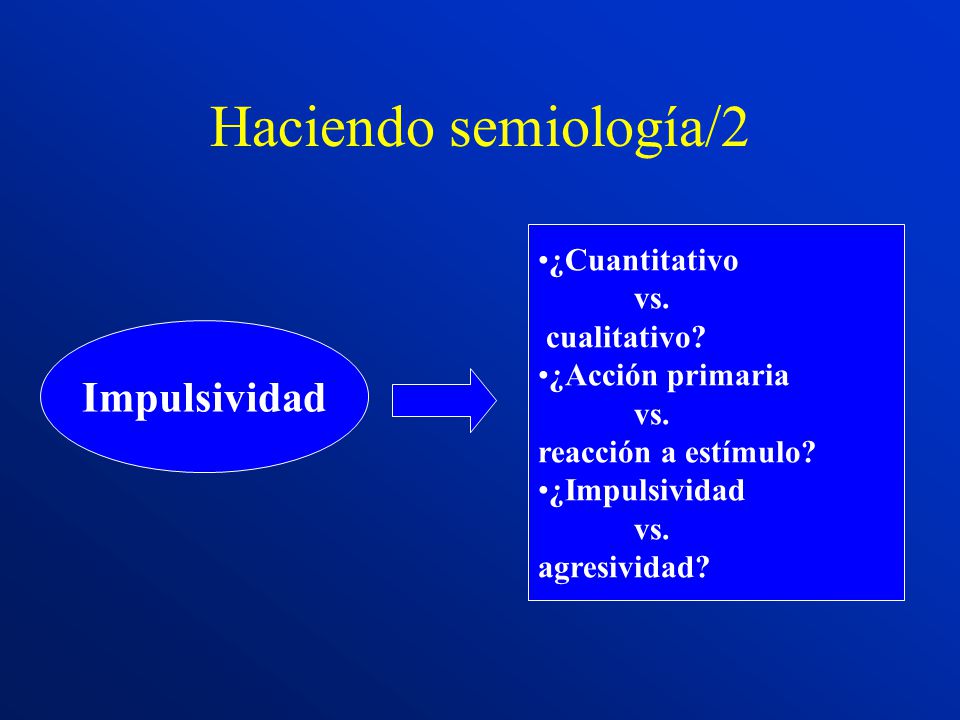 Haciendo semiología/2

Impulsividad

•¿Cuantitativo
vs.
cualitativo?
•¿Acción primaria
vs.
reacción a estímulo?
•¿Impulsividad
vs.
agresividad?